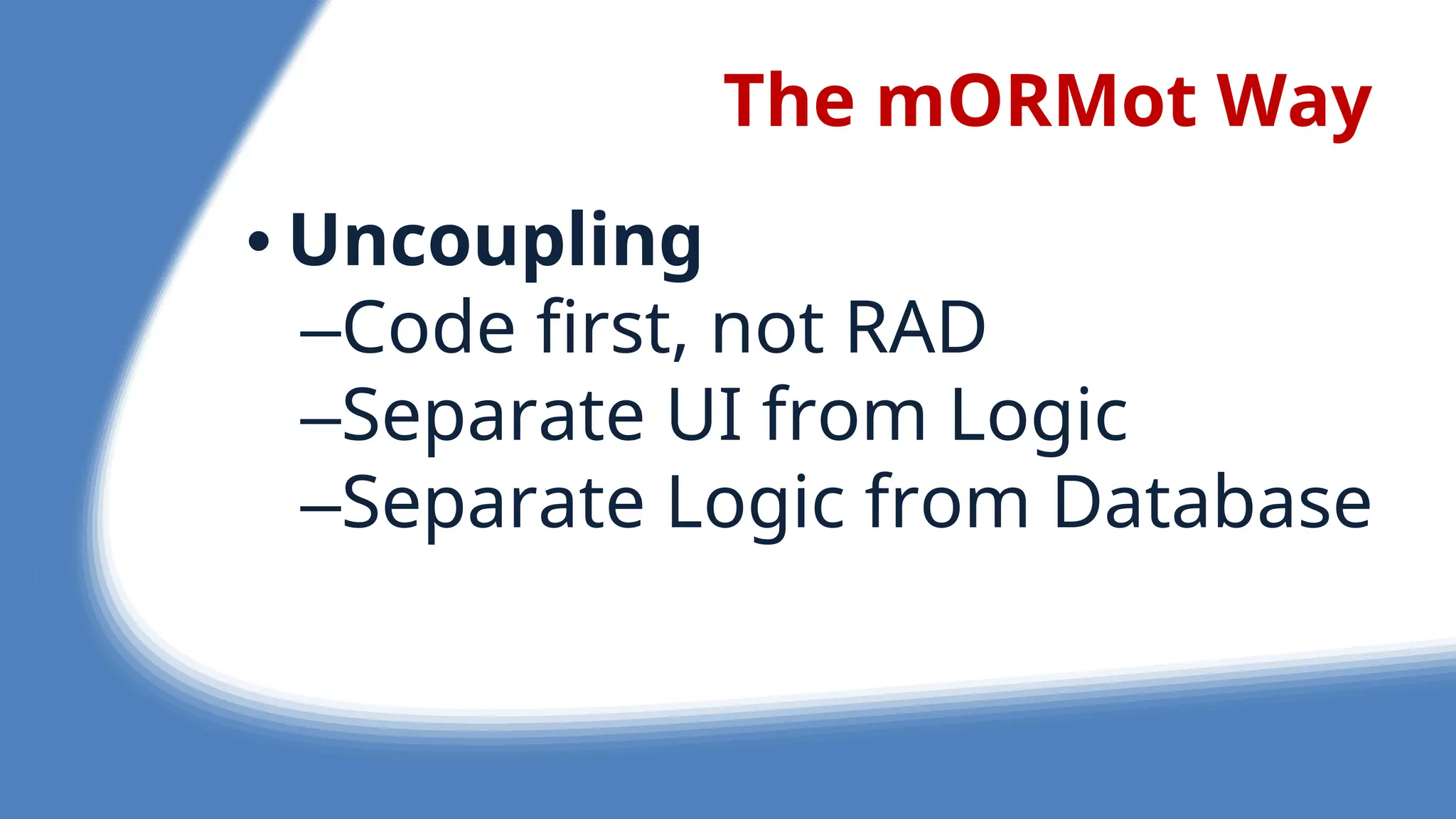 The mORMot Way

• Uncoupling
–Code first, not RAD
–Separate UI from Logic
–Separate Logic from Database